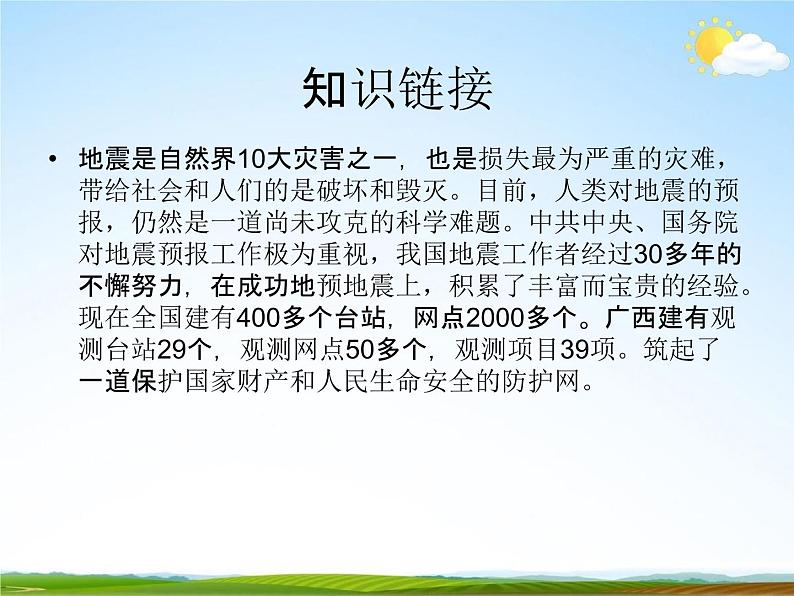 知识链接

• 地震是自然界10大灾害之一，也是损失最为严重的灾难，带给社会和人们的是破坏和毁灭。目前，人类对地震的预报，仍然是一道尚未攻克的科学难题。中共中央、国务院对地震预报工作极为重视，我国地震工作者经过30多年的不懈努力，在成功地预地震上，积累了丰富而宝贵的经验。现在全国建有400多个台站，网点2000多个。广西建有观测台站29个，观测网点50多个，观测项目39项。筑起了一道保护国家财产和人民生命安全的防护网。